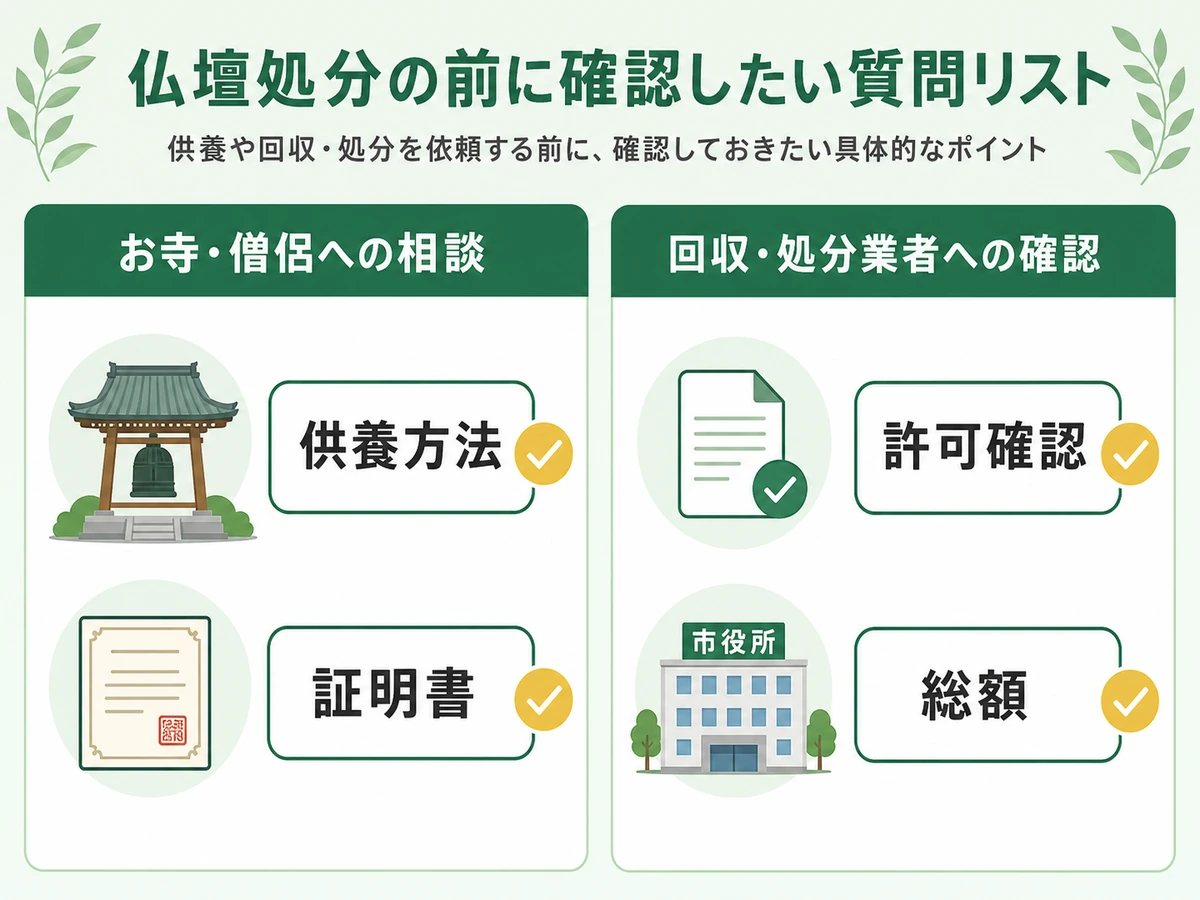 仏壇処分の前に確認したい質問リスト

供養や回収・処分を依頼する前に、確認しておきたい具体的なポイント

お寺・僧侶への相談

供養方法

証明書

回収・処分業者への確認

許可確認

市役所

総額